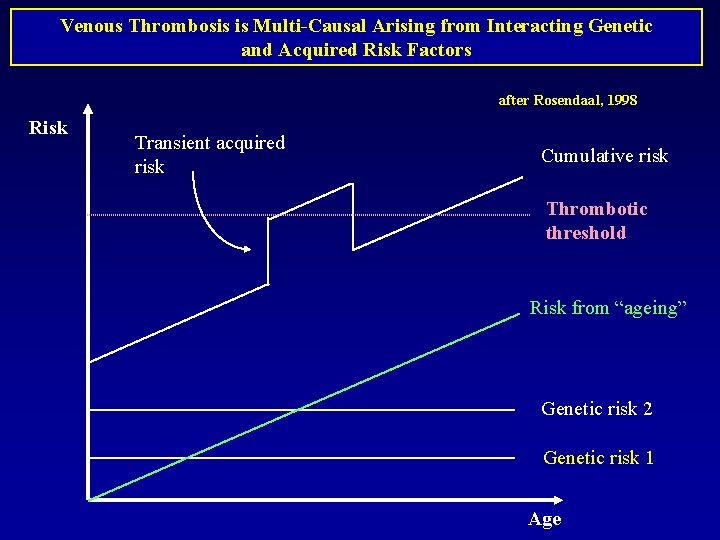 Venous Thrombosis is Multi-Causal Arising from Interacting Genetic and Acquired Risk Factors

after Rosendaal, 1998

Risk

Transient acquired risk

Cumulative risk

Thrombotic threshold

Risk from “ageing”

Genetic risk 2

Genetic risk 1

Age